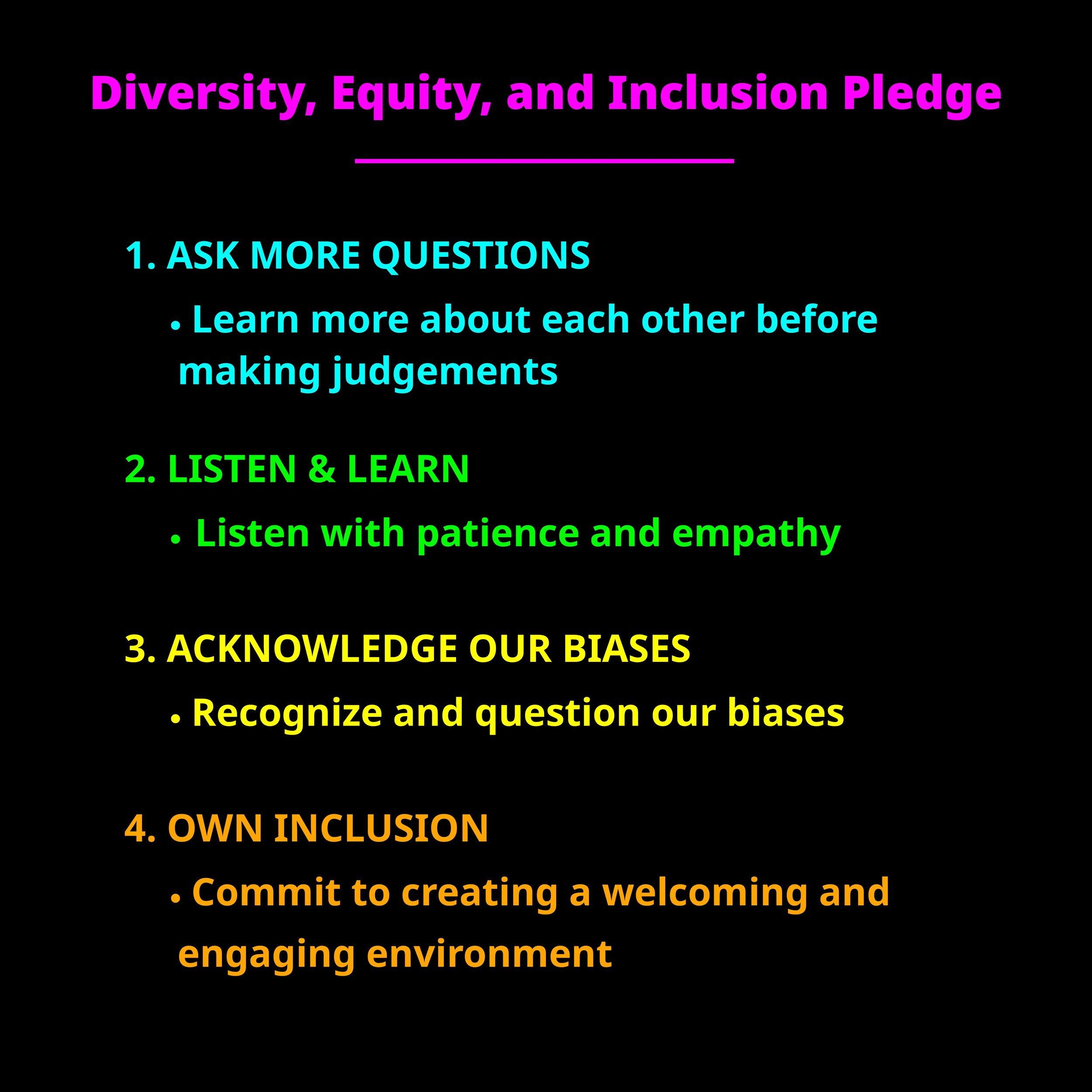 Diversity, Equity, and Inclusion Pledge

1. ASK MORE QUESTIONS

• Learn more about each other before making judgements

2. LISTEN & LEARN

• Listen with patience and empathy

3. ACKNOWLEDGE OUR BIASES

• Recognize and question our biases

4. OWN INCLUSION

• Commit to creating a welcoming and engaging environment